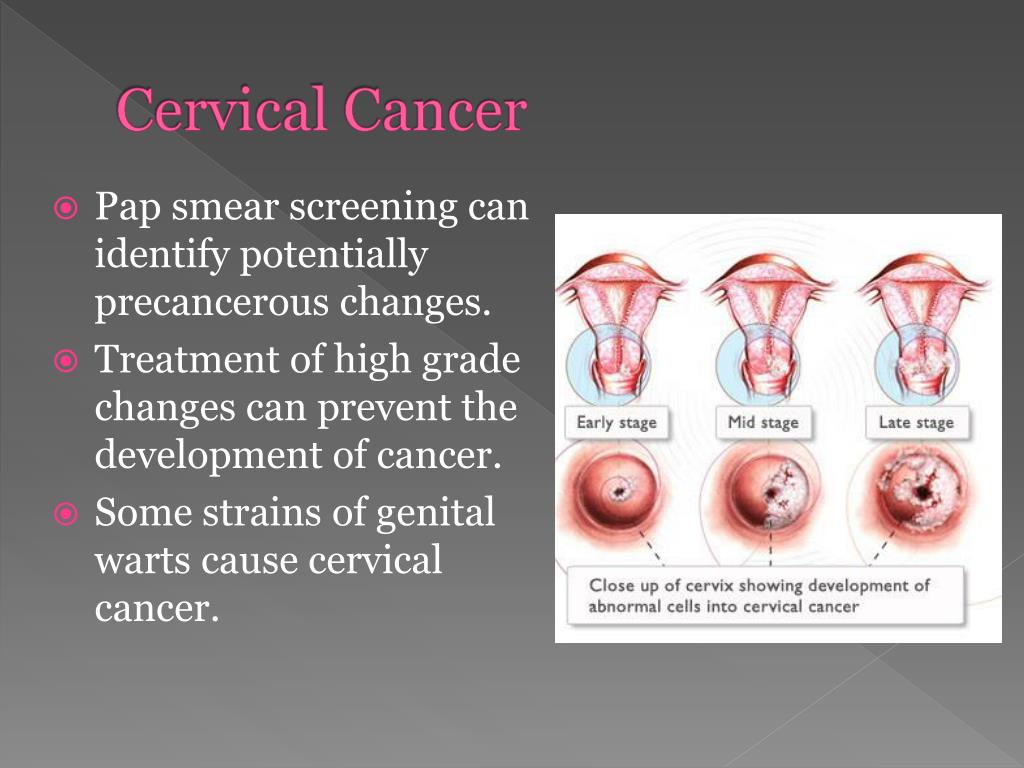 Cervical Cancer

Pap smear screening can identify potentially precancerous changes.

Treatment of high grade changes can prevent the development of cancer.

Some strains of genital warts cause cervical cancer.

Early stage

Mid stage

Late stage

Close up of cervix showing development of abnormal cells into cervical cancer